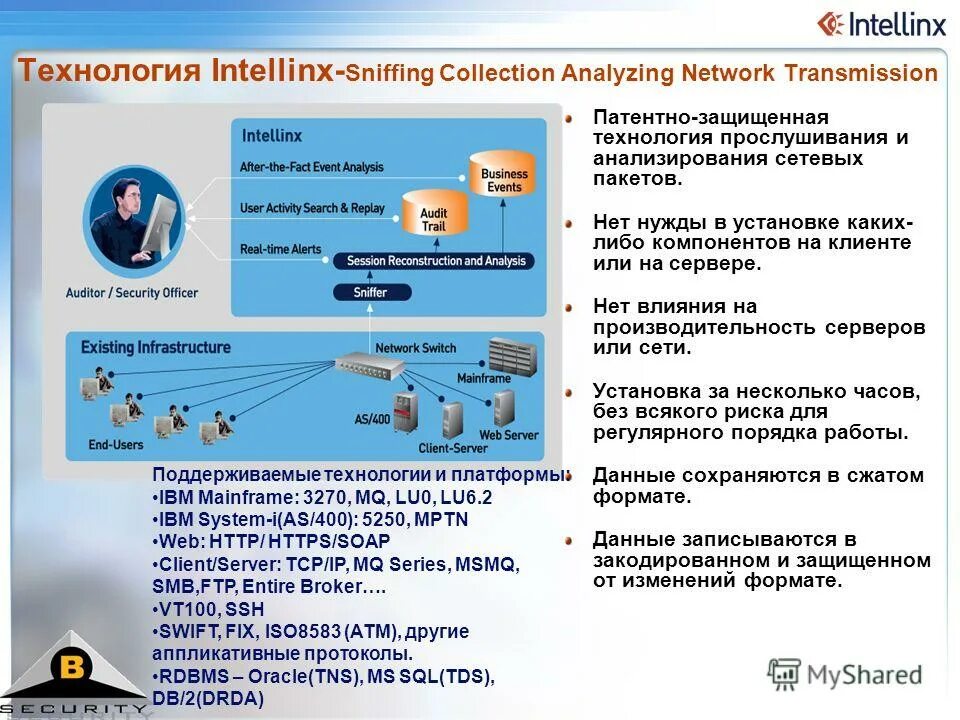 Intellinx

Технология Intellinx-Sniffing Collection Analyzing Network Transmission

Intellinx

After-the-Fact Event Analysis

User Activity Search & Replay

Real-time Alerts

Business Events

Audit Trail

Session Reconstruction and Analysis

Sniffer

Auditor / Security Officer

Existing Infrastructure

Network Switch

Mainframe

AS/400

Client-Server

Web Server

End-Users

Поддерживаемые технологии и платформы:
•IBM Mainframe: 3270, MQ, LU0, LU6.2
•IBM System-i(AS/400): 5250, MPTN
•Web: HTTP/ HTTPS/SOAP
•Client/Server: TCP/IP, MQ Series, MSMQ, SMB,FTP, Entire Broker….
•VT100, SSH
•SWIFT, FIX, ISO8583 (ATM), другие аппликативные протоколы.
•RDBMS – Oracle(TNS), MS SQL(TDS), DB/2(DRDA)

Патентно-защищенная технология прослушивания и анализирования сетевых пакетов.

Нет нужды в установке каких-либо компонентов на клиенте или на сервере.

Нет влияния на производительность серверов или сети.

Установка за несколько часов, без всякого риска для регулярного порядка работы.

Данные сохраняются в сжатом формате.

Данные записываются в закодированном и защищенном от изменений формате.

B
SECURITY

MyShared